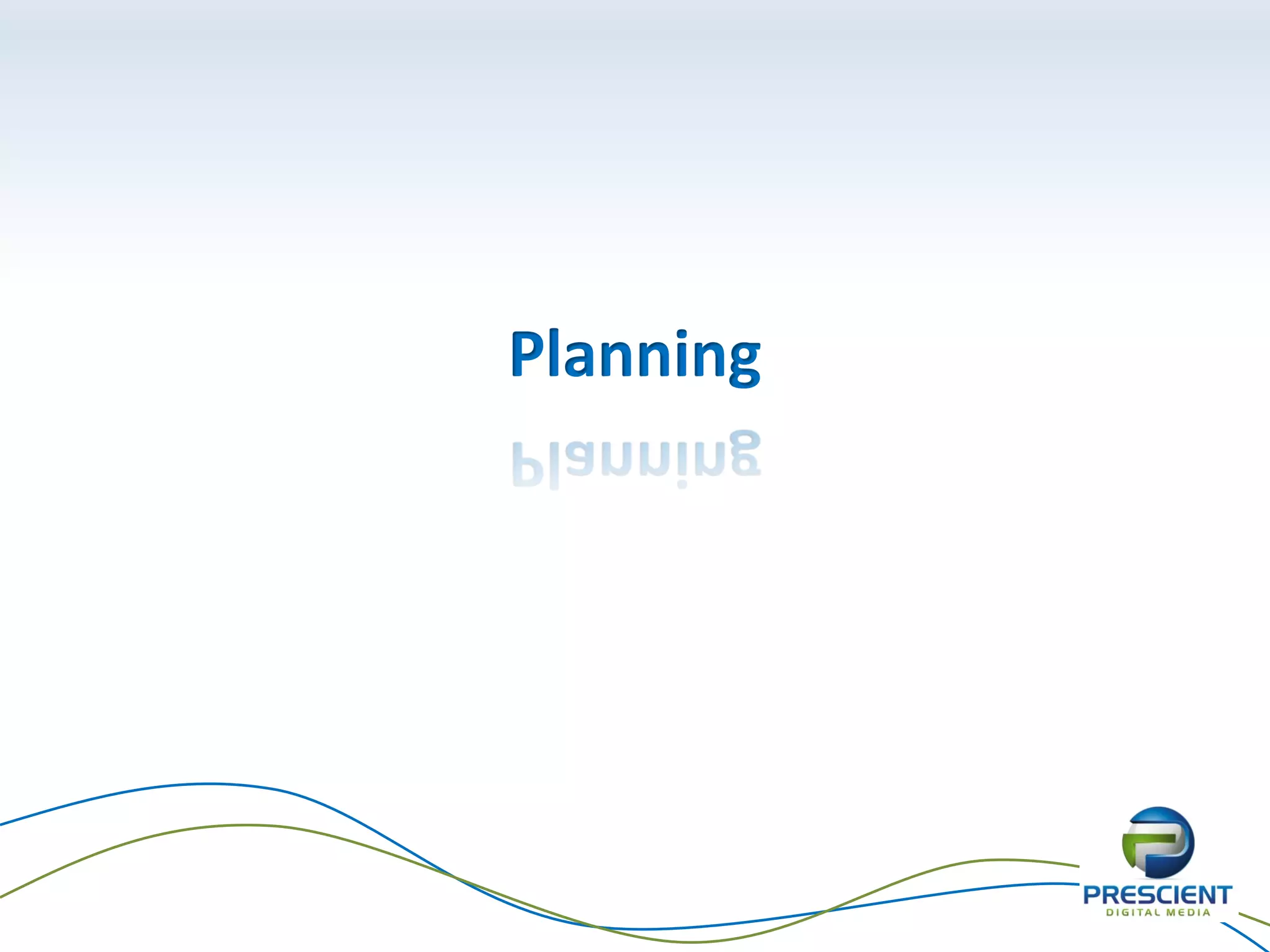 Planning

PRESCIENT
DIGITAL MEDIA